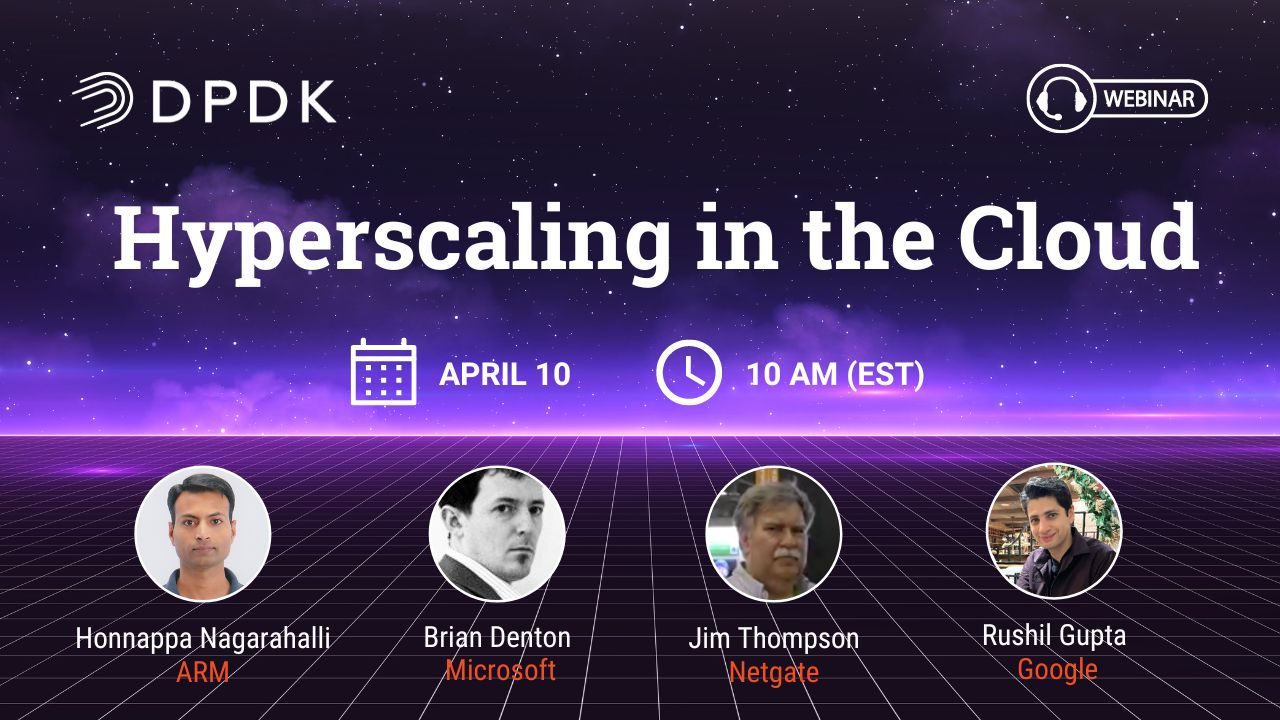 DPDK

WEBINAR

Hyperscaling in the Cloud

APRIL 10

10 AM (EST)

Honnappa Nagarahalli
ARM

Brian Denton
Microsoft

Jim Thompson
Netgate

Rushil Gupta
Google